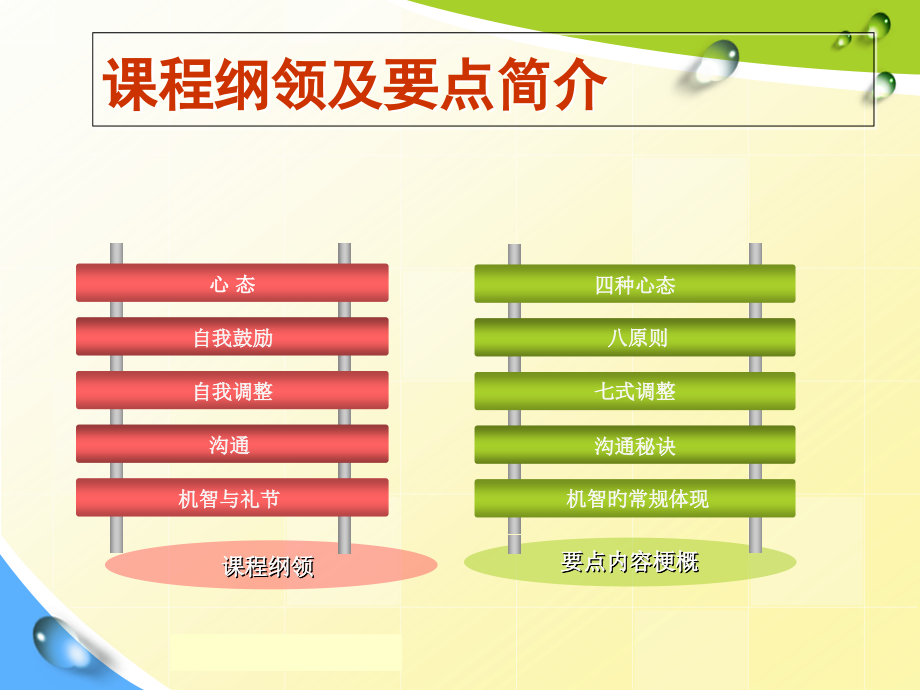 课程纲领及要点简介

心 态

自我鼓励

自我调整

沟通

机智与礼节

课程纲领

四种心态

八原则

七式调整

沟通秘诀

机智的常规体现

要点内容梗概